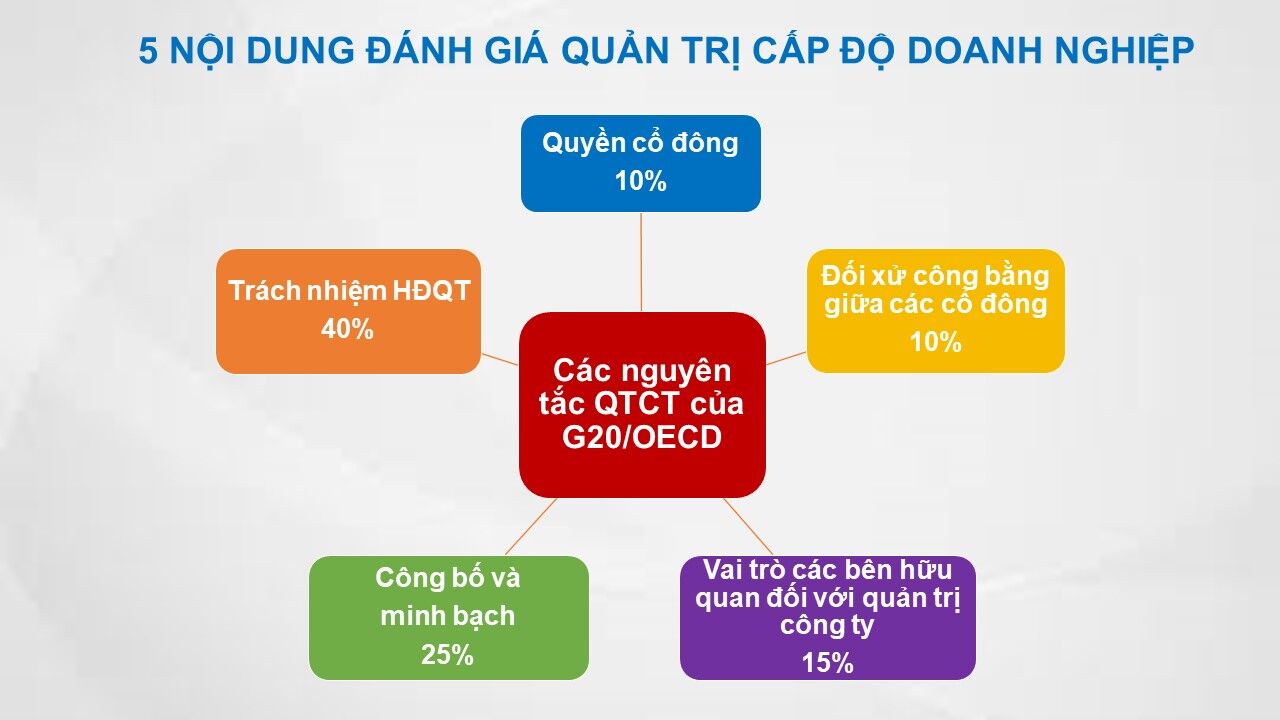 5 NỘI DUNG ĐÁNH GIÁ QUẢN TRỊ CẤP ĐỘ DOANH NGHIỆP

Quyền cổ đông
10%

Trách nhiệm HĐQT
40%

Đối xử công bằng giữa các cổ đông
10%

Các nguyên tắc QTCT của G20/OECD

Công bố và minh bạch
25%

Vai trò các bên hữu quan đối với quản trị công ty
15%